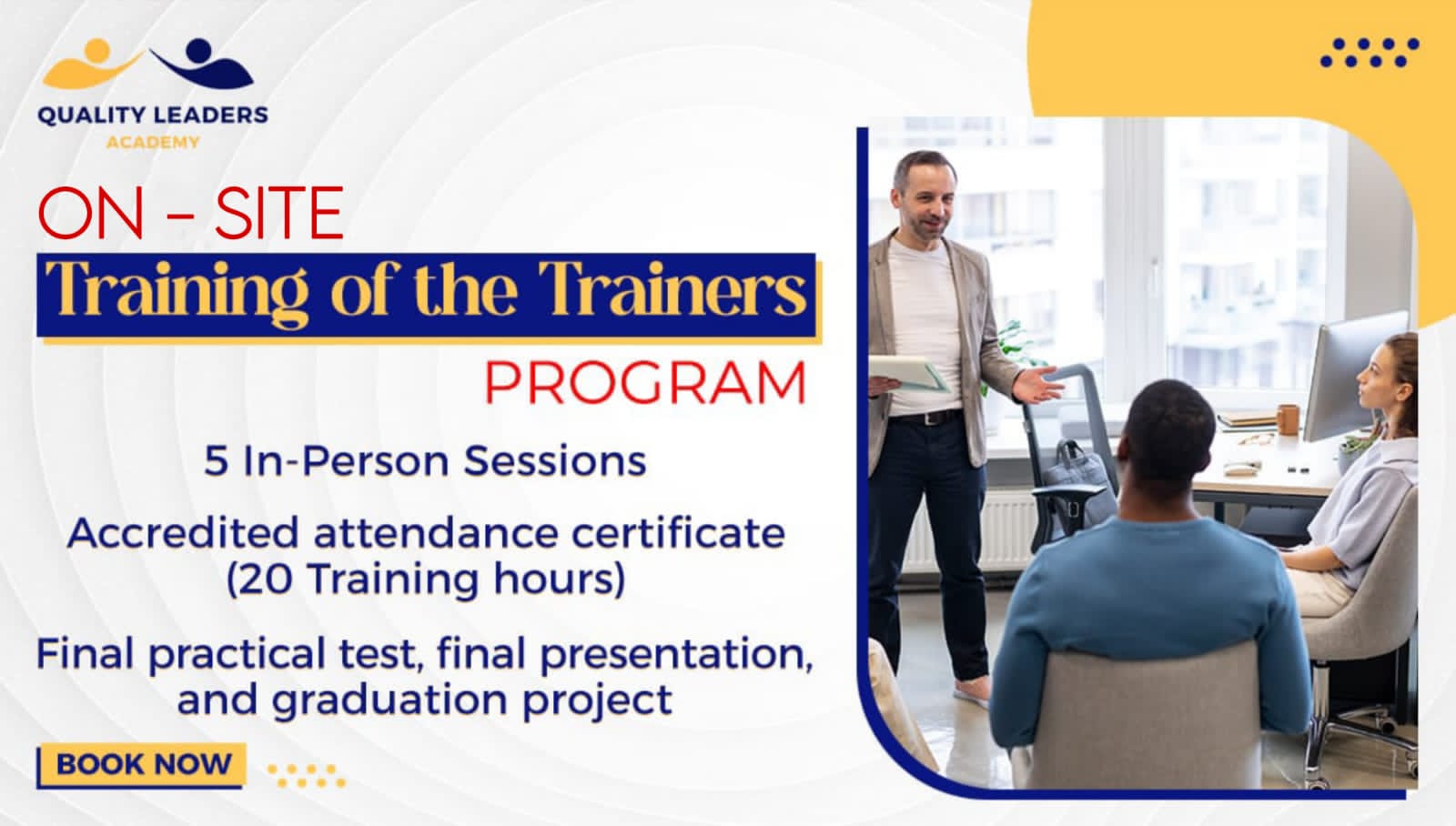 QUALITY LEADERS
ACADEMY

ON - SITE

Training of the Trainers

PROGRAM

5 In-Person Sessions

Accredited attendance certificate (20 Training hours)

Final practical test, final presentation, and graduation project

BOOK NOW